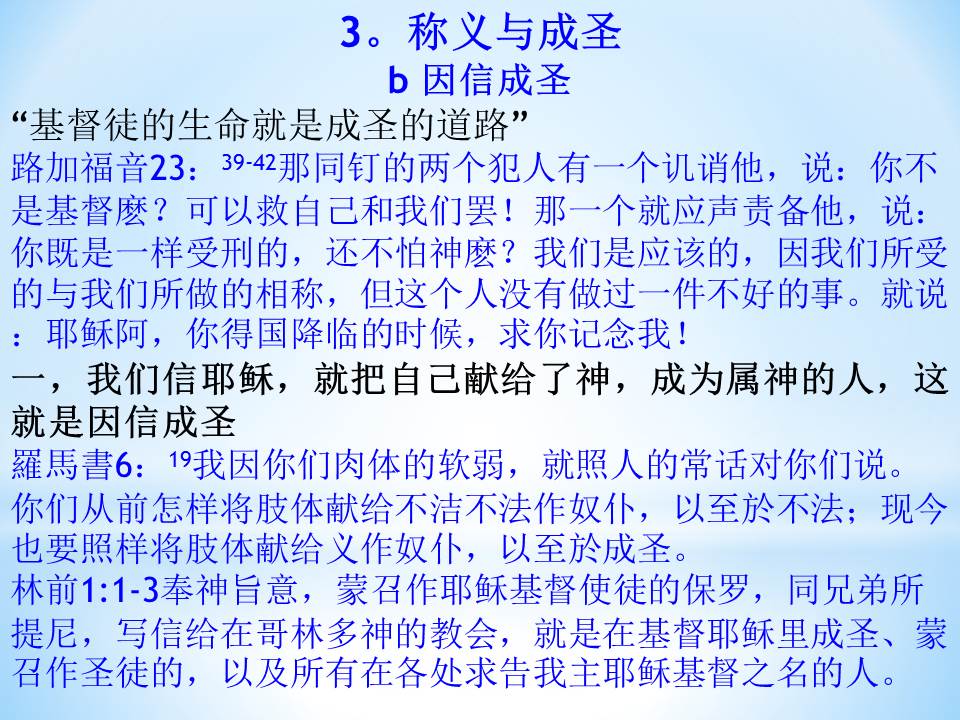 3。称义与成圣
b 因信成圣

“基督徒的生命就是成圣的道路”

路加福音23：$^{39-42}$那同钉的两个犯人有一个讥诮他，说：你不是基督麽？可以救自己和我们罢！那一个就应声责备他，说：你既是一样受刑的，还不怕神麽？我们是应该的，因我们所受的与我们所做的相称，但这个人没有做过一件不好的事。就说：耶稣阿，你得国降临的时候，求你记念我！

一，我们信耶稣，就把自己献给了神，成为属神的人，这就是因信成圣

羅馬書6：$^{19}$我因你们肉体的软弱，就照人的常话对你们说。你们从前怎样将肢体献给不洁不法作奴仆，以至於不法；现今也要照样将肢体献给义作奴仆，以至於成圣。

林前1:1-3奉神旨意，蒙召作耶稣基督使徒的保罗，同兄弟所提尼，写信给在哥林多神的教会，就是在基督耶稣里成圣、蒙召作圣徒的，以及所有在各处求告我主耶稣基督之名的人。